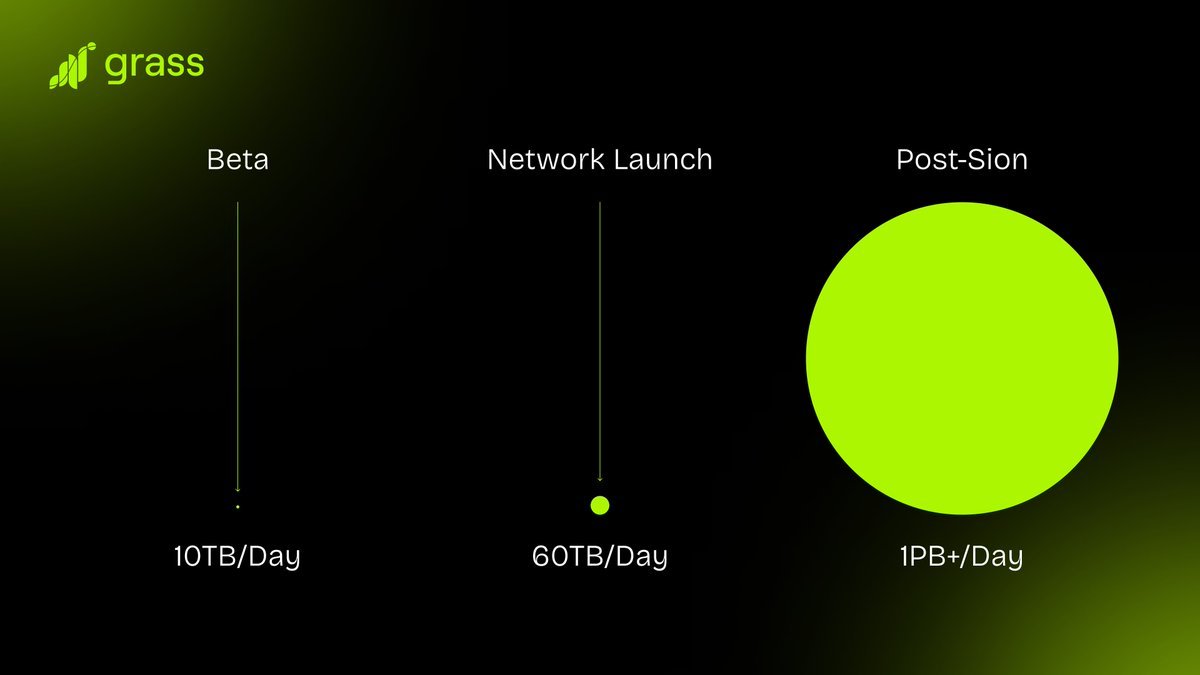 grass

Beta

10TB/Day

Network Launch

60TB/Day

Post-Sion

1PB+/Day